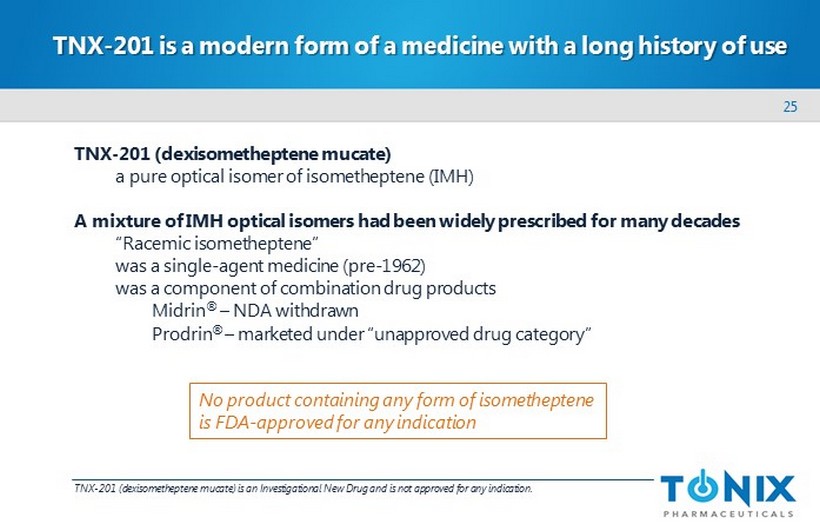 TNX-201 is a modern form of a medicine with a long history of use

25

TNX-201 (dexisometheptene mucate)
a pure optical isomer of isometheptene (IMH)

A mixture of IMH optical isomers had been widely prescribed for many decades
"Racemic isometheptene"
was a single-agent medicine (pre-1962)
was a component of combination drug products
Midrin® – NDA withdrawn
Prodrin® – marketed under "unapproved drug category"

No product containing any form of isometheptene is FDA-approved for any indication

TNX-201 (dexisometheptene mucate) is an Investigational New Drug and is not approved for any indication.

TONIX PHARMACEUTICALS